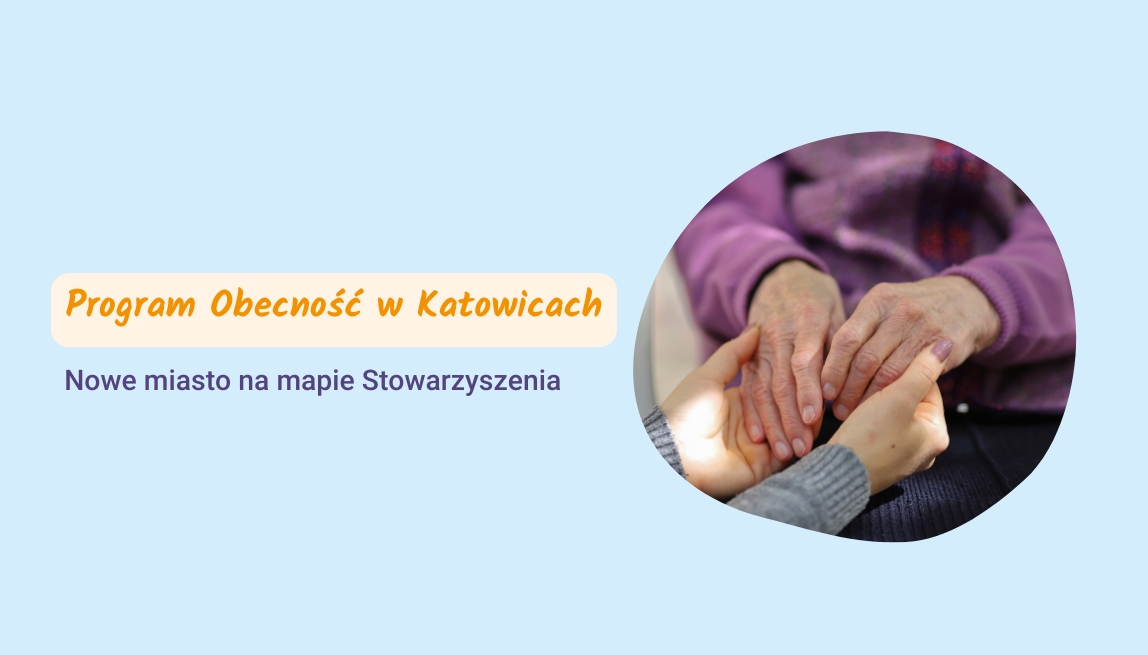 Program Obecność w Katowicach

Nowe miasto na mapie Stowarzyszenia